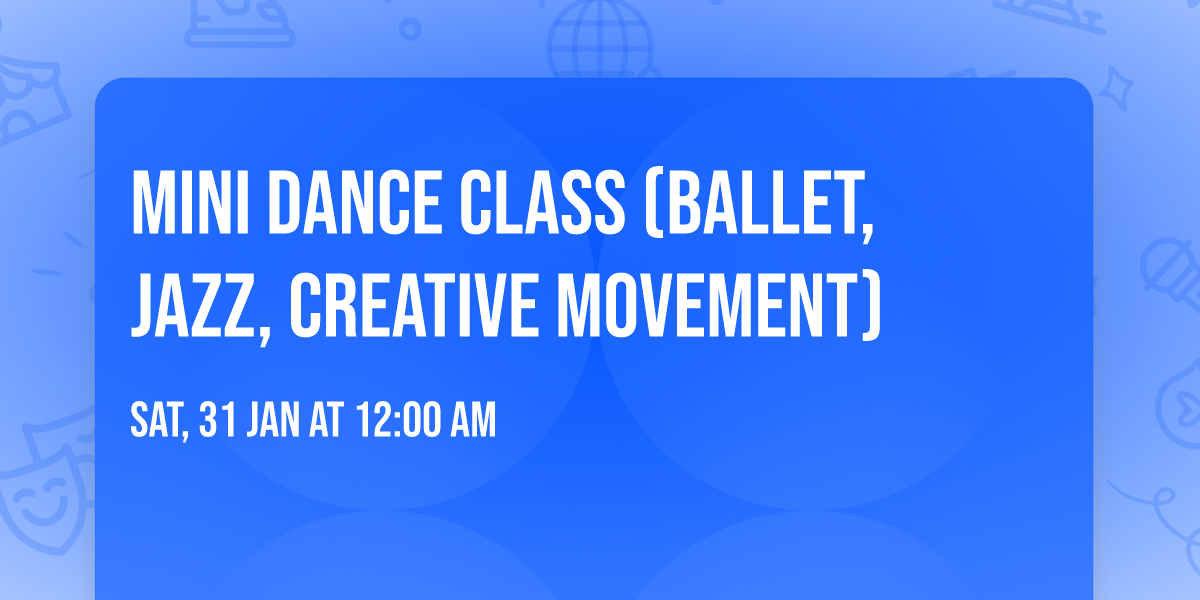 MINI DANCE CLASS (BALLET, JAZZ, CREATIVE MOVEMENT)

SAT, 31 JAN AT 12:00 AM